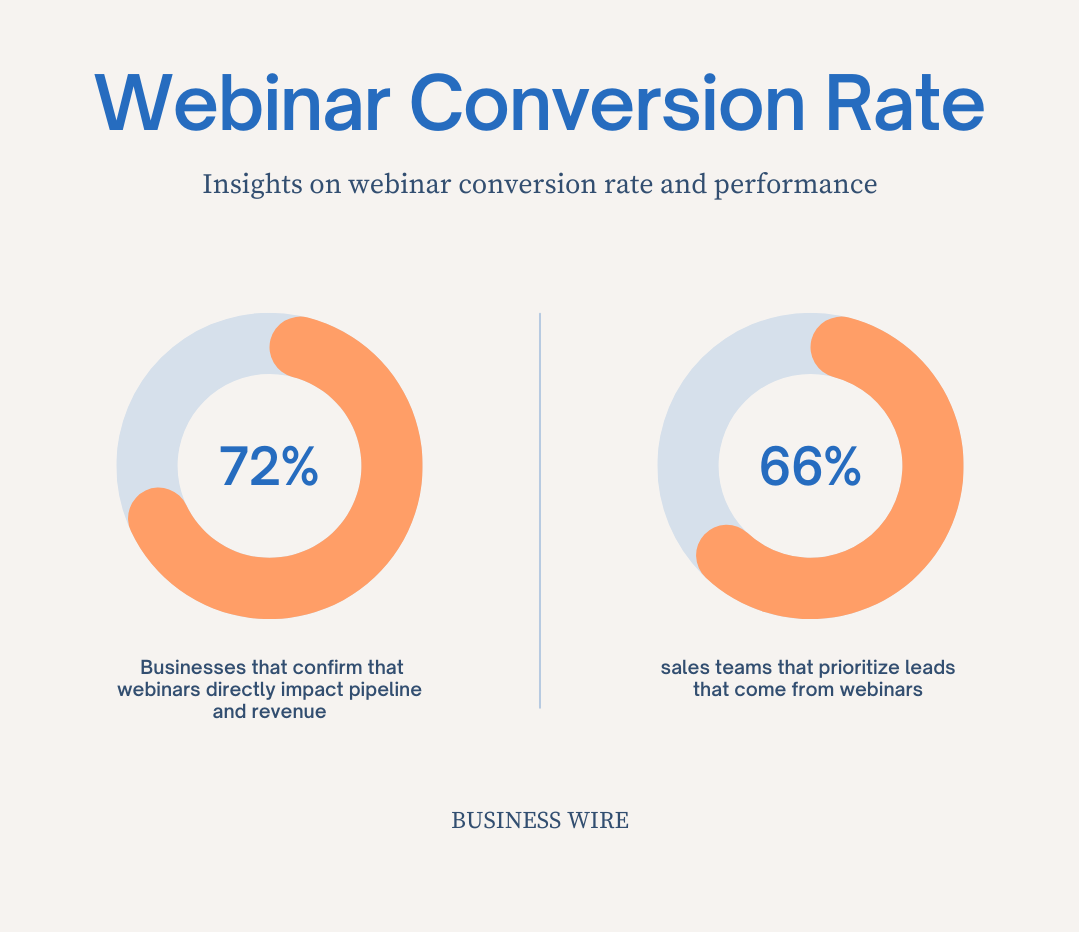 Webinar Conversion Rate

Insights on webinar conversion rate and performance

72%

Businesses that confirm that webinars directly impact pipeline and revenue

66%

sales teams that prioritize leads that come from webinars

BUSINESS WIRE